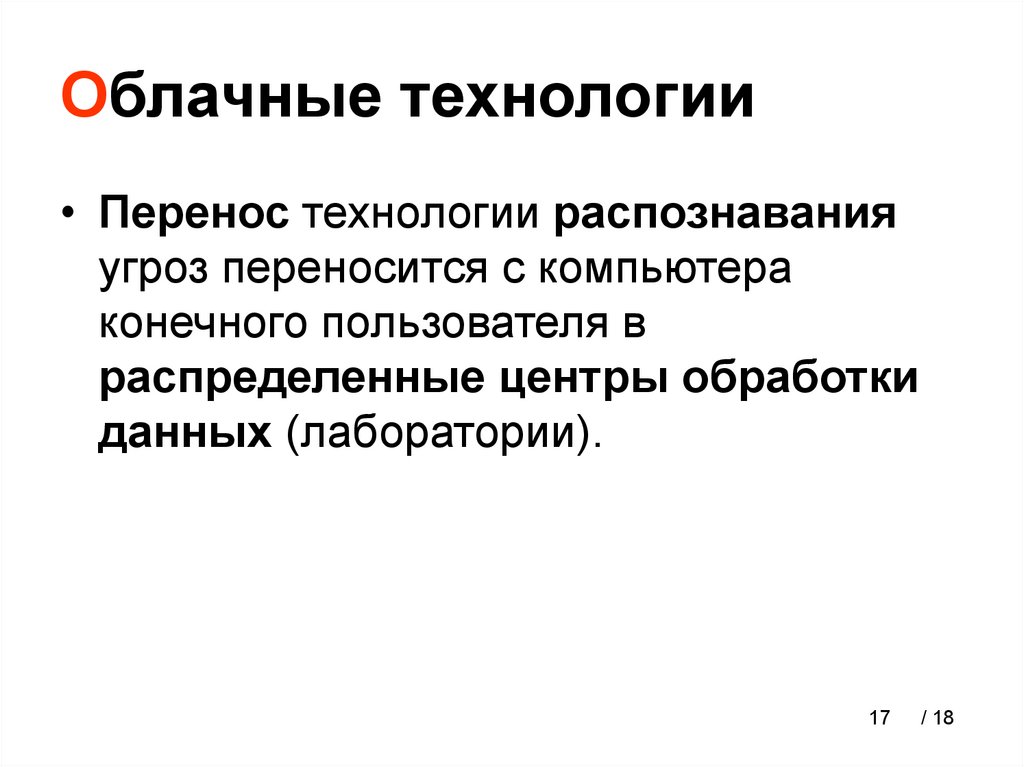 Облачные технологии

• Перенос технологии распознавания угроз переносится с компьютера конечного пользователя в распределенные центры обработки данных (лаборатории).

17 / 18